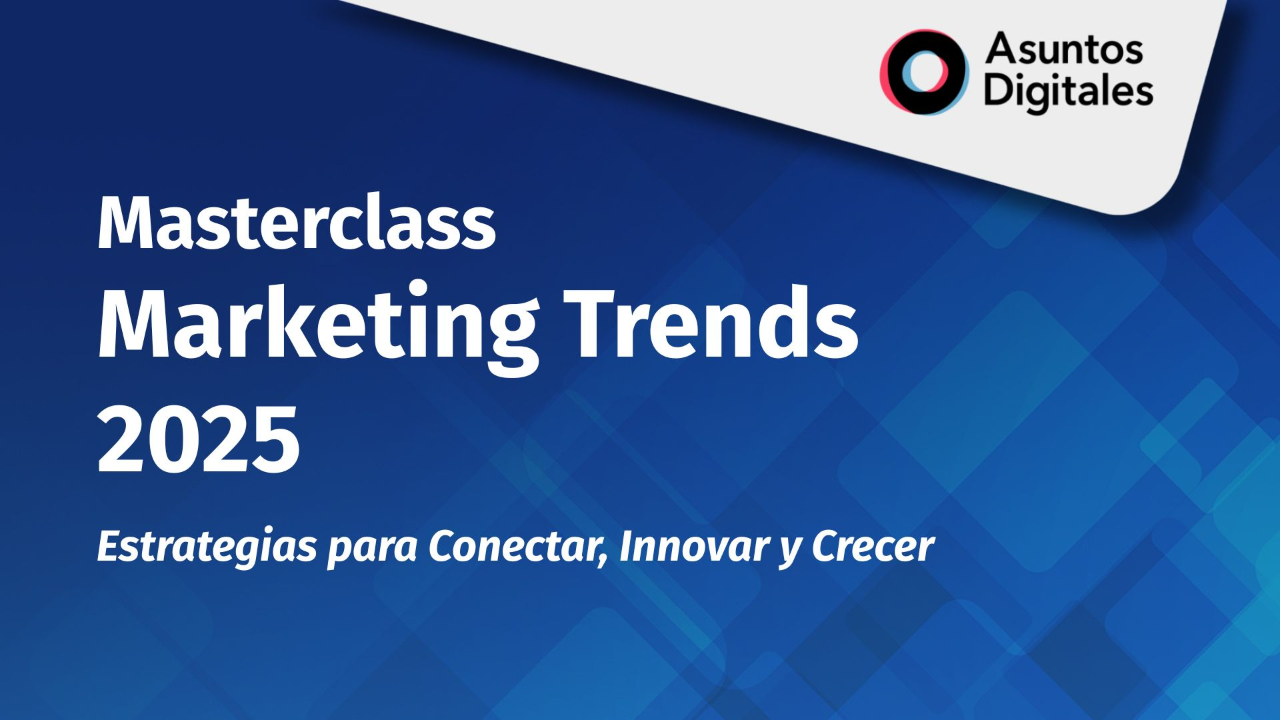 Asuntos Digitales

Masterclass
Marketing Trends 2025

Estrategias para Conectar, Innovar y Crecer